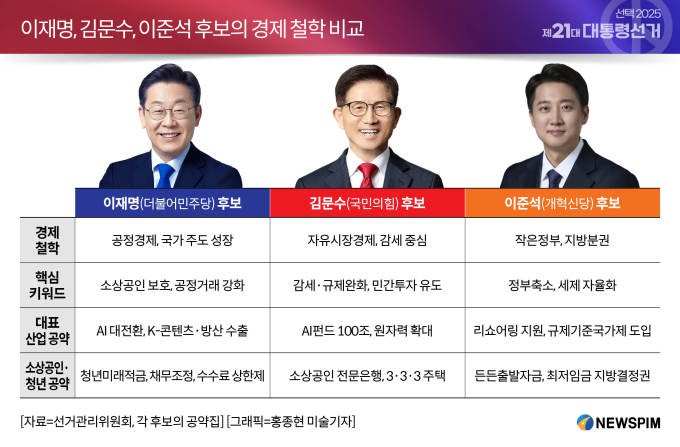 이재명, 김문수, 이준석 후보의 경제 철학 비교

선택 2025
제21대 대통령선거

| | 이재명(더불어민주당) 후보 | 김문수(국민의힘) 후보 | 이준석(개혁신당) 후보 |
|---|---|---|---|
| 경제 철학 | 공정경제, 국가 주도 성장 | 자유시장경제, 감세 중심 | 작은정부, 지방분권 |
| 핵심 키워드 | 소상공인 보호, 공정거래 강화 | 감세·규제완화, 민간투자 유도 | 정부축소, 세제 자율화 |
| 대표 산업 공약 | AI 대전환, K-콘텐츠·방산 수출 | AI펀드 100조, 원자력 확대 | 리쇼어링 지원, 규제기준국가제 도입 |
| 소상공인·청년 공약 | 청년미래적금, 채무조정, 수수료 상한제 | 소상공인 전문은행, 3·3·3 주택 | 든든출발자금, 최저임금 지방결정권 |

[자료=선거관리위원회, 각 후보의 공약집] [그래픽=홍종현 미술기자]

NEWSPIM